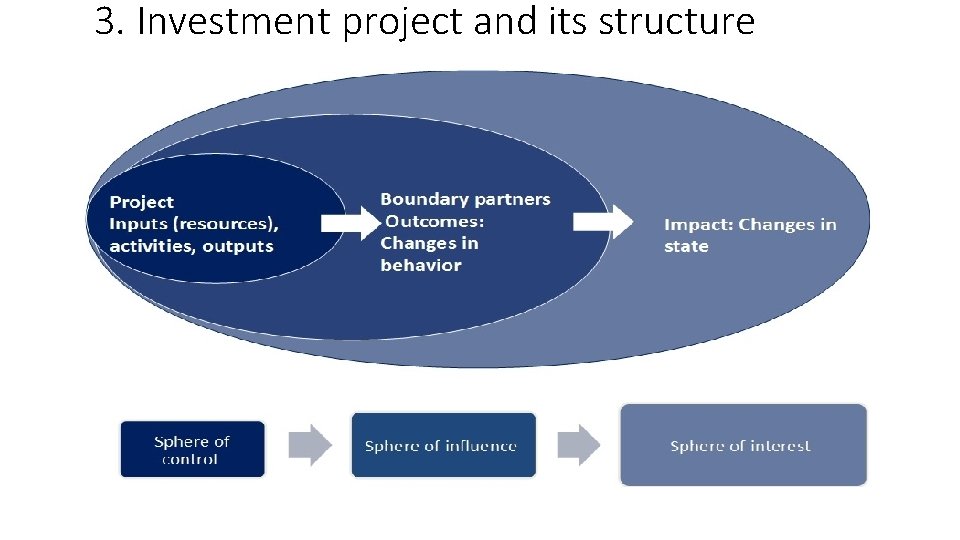 3. Investment project and its structure

Project
Inputs (resources), activities, outputs

Boundary partners
Outcomes: Changes in behavior

Impact: Changes in state

Sphere of control

Sphere of influence

Sphere of interest